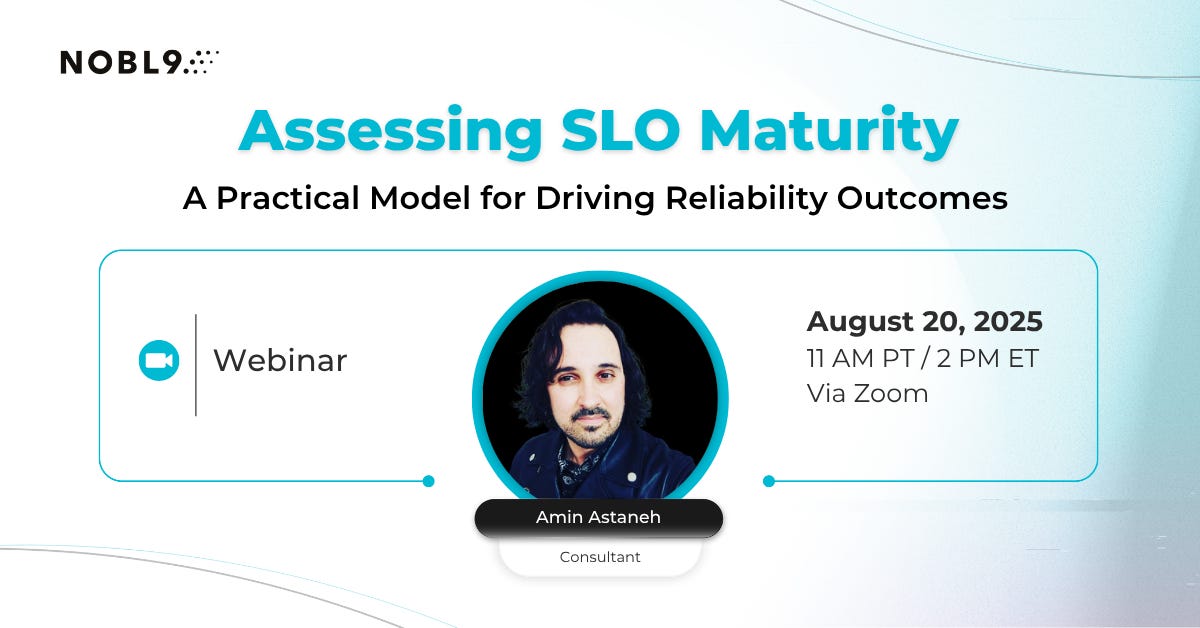 NOBL9

Assessing SLO Maturity

A Practical Model for Driving Reliability Outcomes

Webinar

August 20, 2025
11 AM PT / 2 PM ET
Via Zoom

Amin Astaneh
Consultant